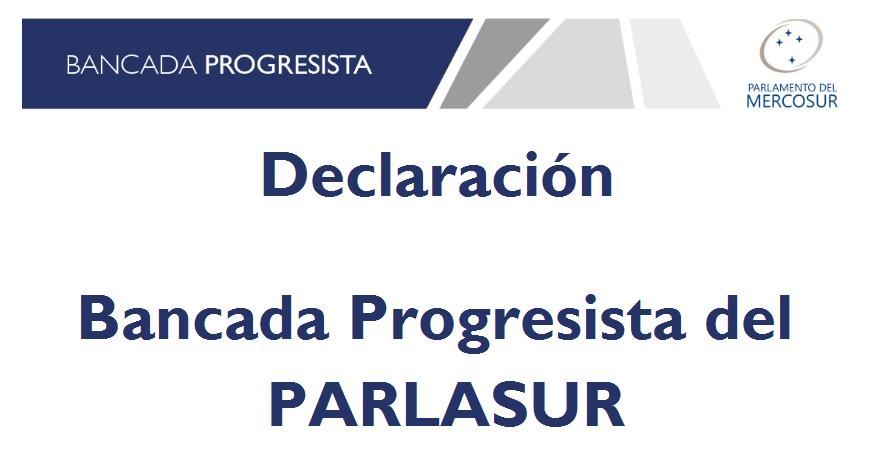 BANCADA PROGRESISTA

PARLAMENTO DEL MERCOSUR

Declaración

Bancada Progresista del PARLASUR